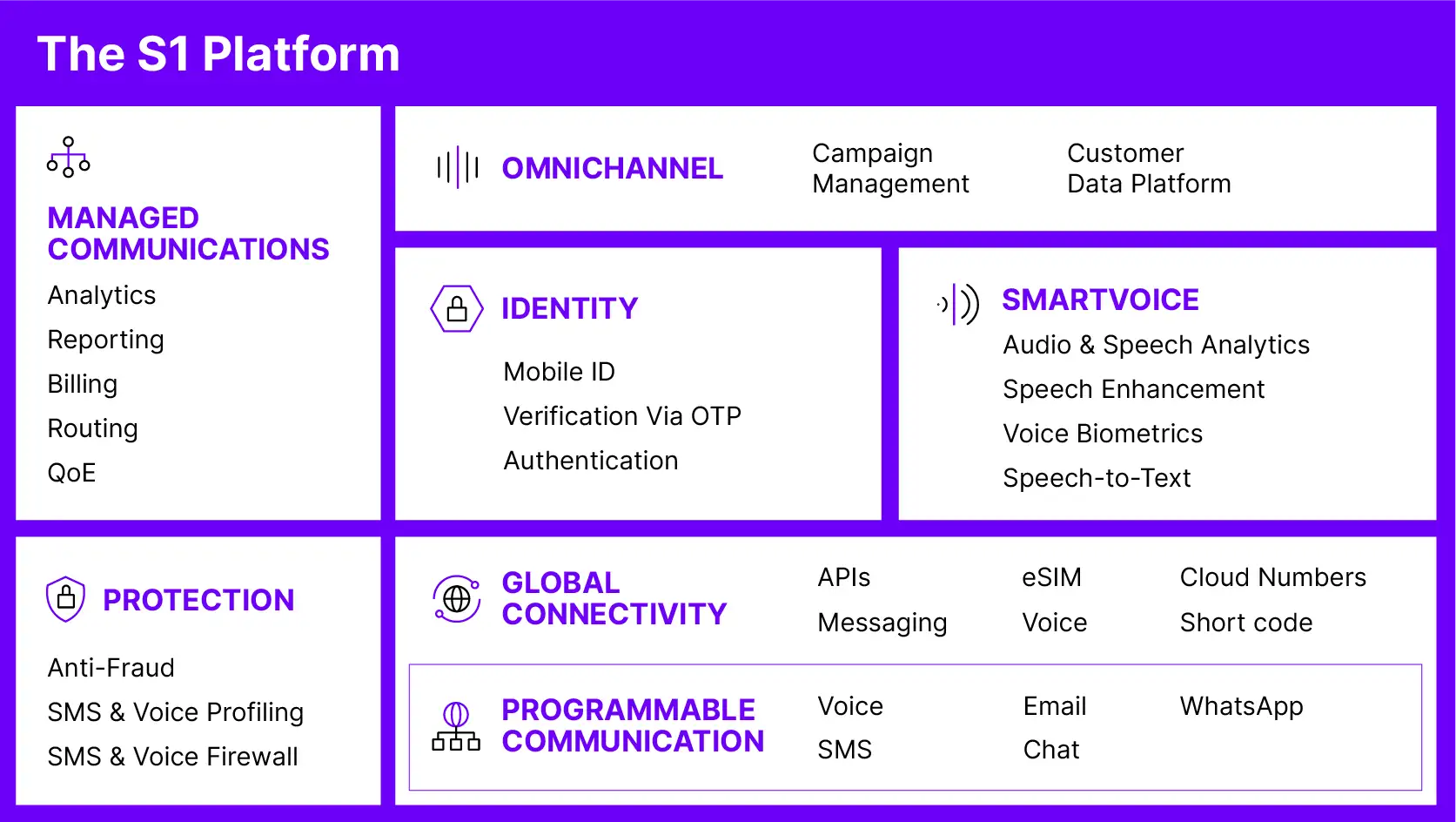 The S1 Platform

MANAGED COMMUNICATIONS
Analytics
Reporting
Billing
Routing
QoE

OMNICHANNEL
Campaign Management
Customer Data Platform

IDENTITY
Mobile ID
Verification Via OTP
Authentication

SMARTVOICE
Audio & Speech Analytics
Speech Enhancement
Voice Biometrics
Speech-to-Text

PROTECTION
Anti-Fraud
SMS & Voice Profiling
SMS & Voice Firewall

GLOBAL CONNECTIVITY
APIs
Messaging
eSIM
Voice
Cloud Numbers
Short code

PROGRAMMABLE COMMUNICATION
Voice
SMS
Email
Chat
WhatsApp